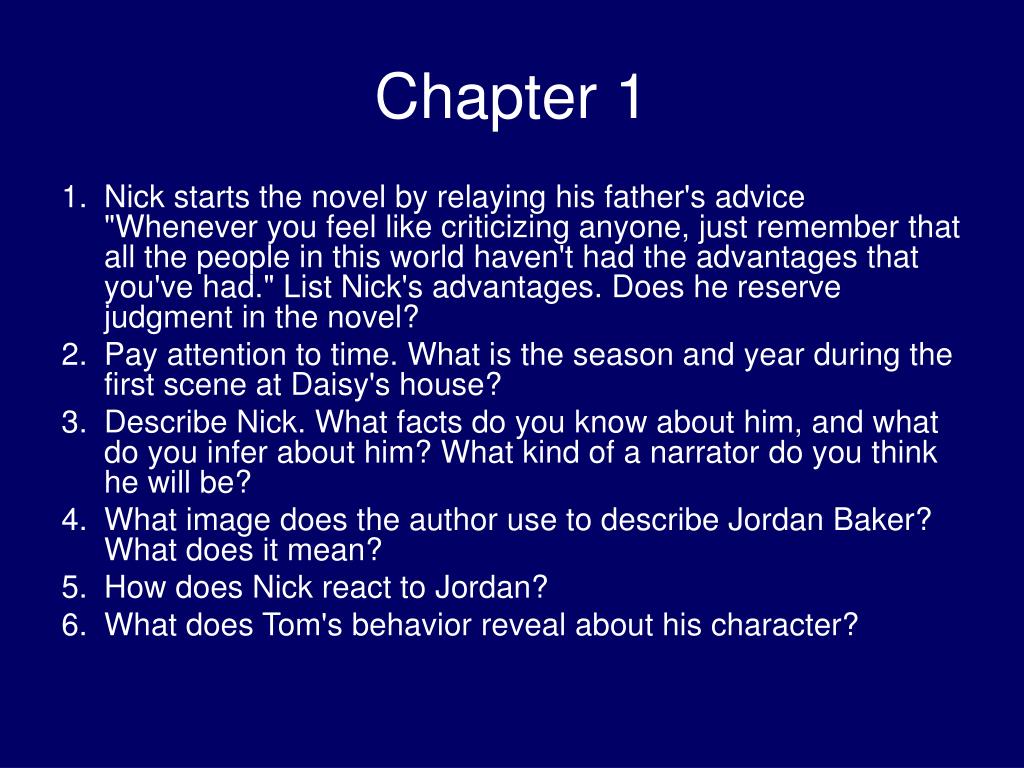 Chapter 1

1. Nick starts the novel by relaying his father's advice "Whenever you feel like criticizing anyone, just remember that all the people in this world haven't had the advantages that you've had." List Nick's advantages. Does he reserve judgment in the novel?
2. Pay attention to time. What is the season and year during the first scene at Daisy's house?
3. Describe Nick. What facts do you know about him, and what do you infer about him? What kind of a narrator do you think he will be?
4. What image does the author use to describe Jordan Baker? What does it mean?
5. How does Nick react to Jordan?
6. What does Tom's behavior reveal about his character?